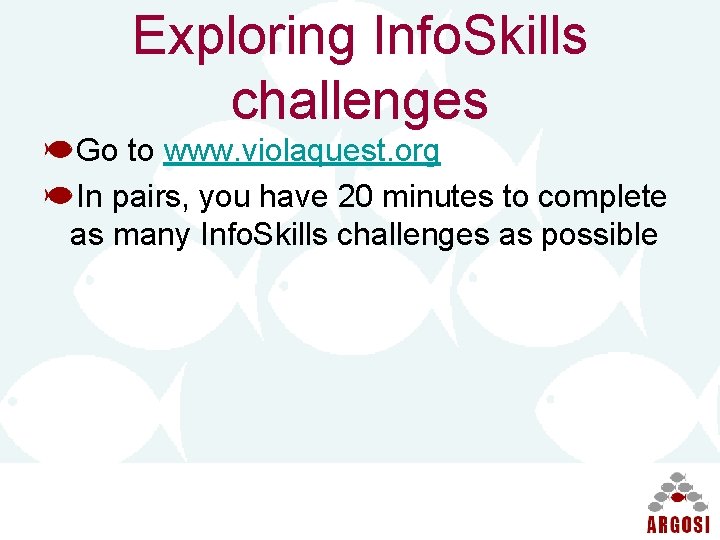 Exploring InfoSkills challenges

Go to www.violaquest.org

In pairs, you have 20 minutes to complete as many InfoSkills challenges as possible

ARGOSI